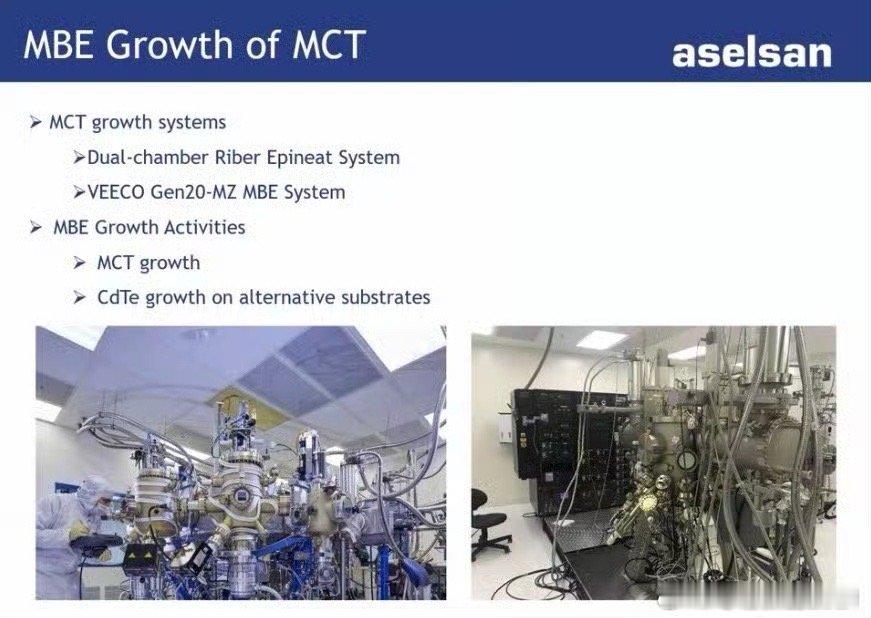 MBE Growth of MCT

aselsan

➢ MCT growth systems

➢Dual-chamber Riber Epineat System

➢VEECO Gen20-MZ MBE System

➢ MBE Growth Activities

➢ MCT growth

➢ CdTe growth on alternative substrates